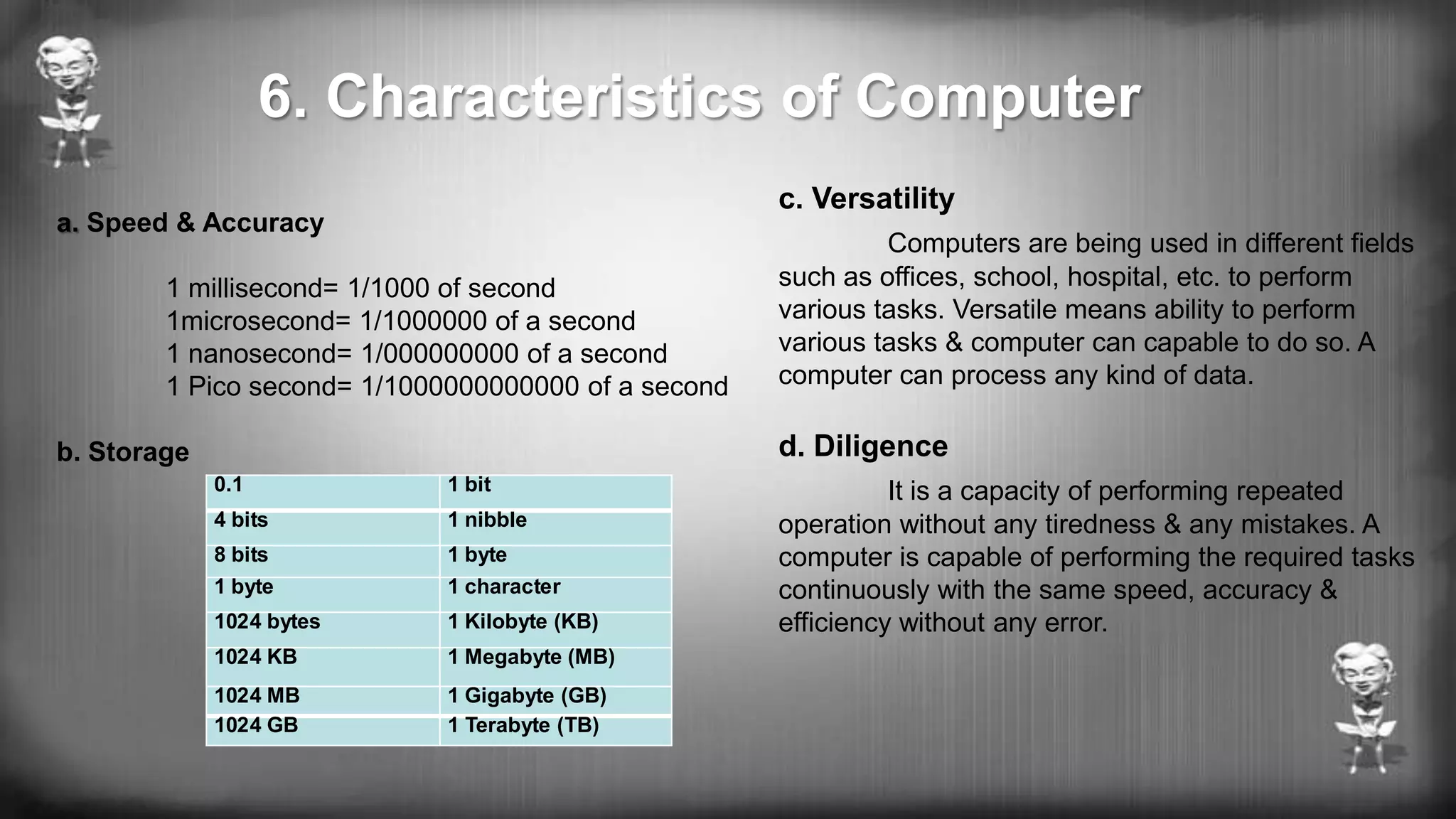 6. Characteristics of Computer

a. Speed & Accuracy

1 millisecond= 1/1000 of second
1microsecond= 1/1000000 of a second
1 nanosecond= 1/000000000 of a second
1 Pico second= 1/1000000000000 of a second

b. Storage

| 0.1 | 1 bit |
|---|---|
| 4 bits | 1 nibble |
| 8 bits | 1 byte |
| 1 byte | 1 character |
| 1024 bytes | 1 Kilobyte (KB) |
| 1024 KB | 1 Megabyte (MB) |
| 1024 MB | 1 Gigabyte (GB) |
| 1024 GB | 1 Terabyte (TB) |

c. Versatility

Computers are being used in different fields such as offices, school, hospital, etc. to perform various tasks. Versatile means ability to perform various tasks & computer can capable to do so. A computer can process any kind of data.

d. Diligence

It is a capacity of performing repeated operation without any tiredness & any mistakes. A computer is capable of performing the required tasks continuously with the same speed, accuracy & efficiency without any error.